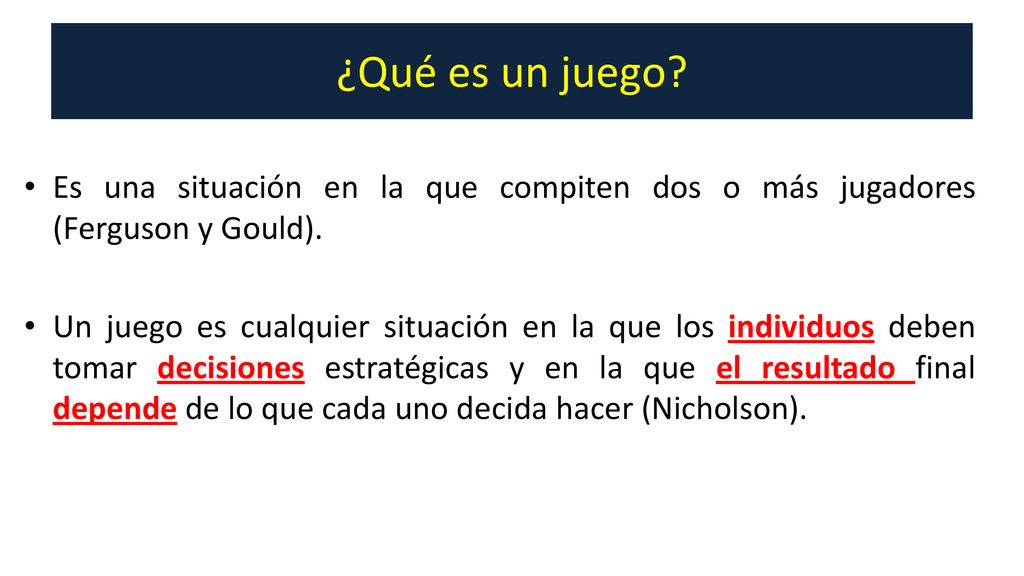 ¿Qué es un juego?

• Es una situación en la que compiten dos o más jugadores (Ferguson y Gould).

• Un juego es cualquier situación en la que los individuos deben tomar decisiones estratégicas y en la que el resultado final depende de lo que cada uno decida hacer (Nicholson).